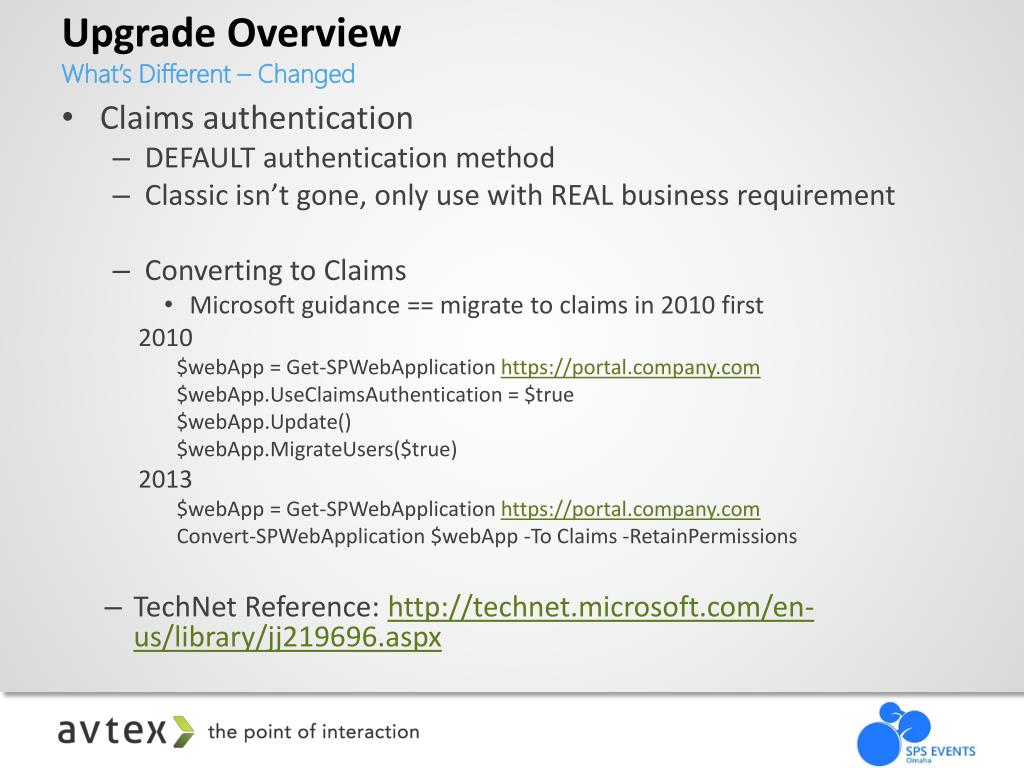 Upgrade Overview
What's Different – Changed

• Claims authentication
  – DEFAULT authentication method
  – Classic isn't gone, only use with REAL business requirement

  – Converting to Claims
    • Microsoft guidance == migrate to claims in 2010 first
  2010
    $webApp = Get-SPWebApplication https://portal.company.com
    $webApp.UseClaimsAuthentication = $true
    $webApp.Update()
    $webApp.MigrateUsers($true)
  2013
    $webApp = Get-SPWebApplication https://portal.company.com
    Convert-SPWebApplication $webApp -To Claims -RetainPermissions

  – TechNet Reference: http://technet.microsoft.com/en-us/library/jj219696.aspx

avtex the point of interaction

SPS EVENTS Omaha